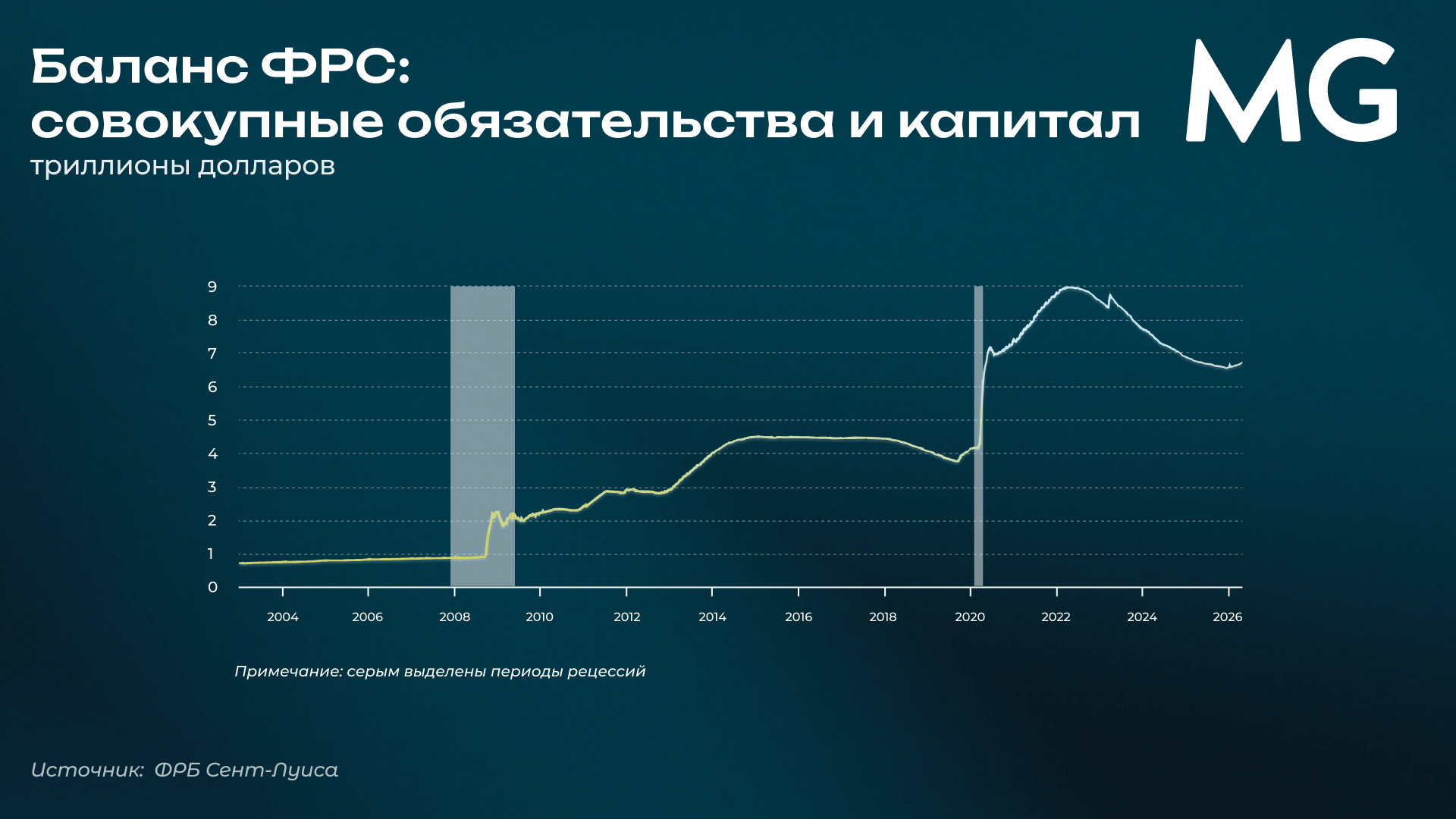 Баланс ФРС:
совокупные обязательства и капитал
триллионы долларов

MG

9
8
7
6
5
4
3
2
1
0

2004 2006 2008 2010 2012 2014 2016 2018 2020 2022 2024 2026

Примечание: серым выделены периоды рецессий

Источник: ФРБ Сент-Луиса